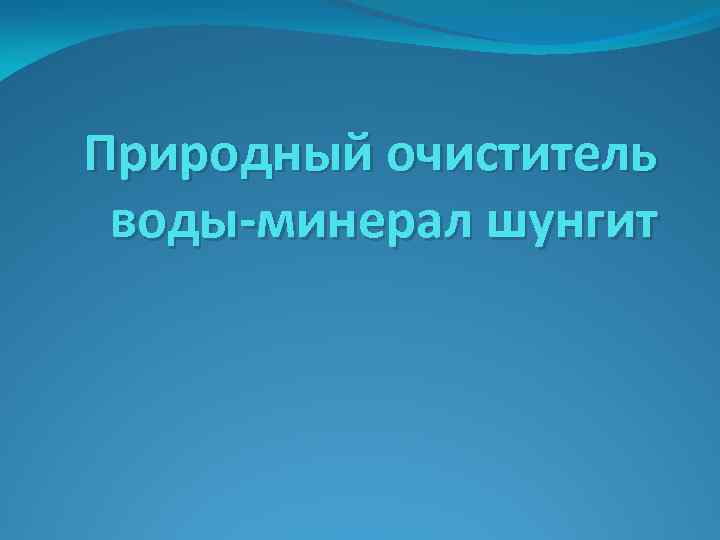 Природный очиститель воды-минерал шунгит